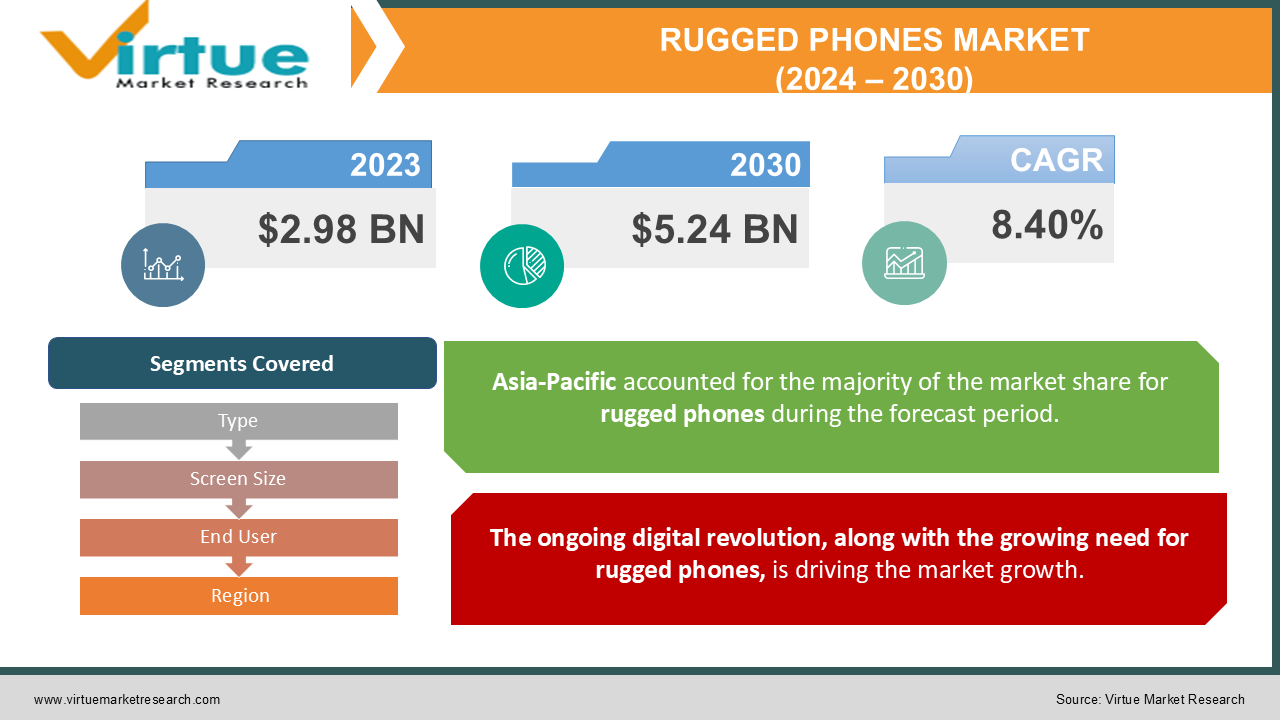 Virtue
Market Research

RUGGED PHONES MARKET
(2024 – 2030)

2023
$2.98 BN

2030
$5.24 BN

CAGR
8.40%

Segments Covered

Type

Screen Size

End User

Region

Asia-Pacific accounted for the majority of the market share for rugged phones during the forecast period.

The ongoing digital revolution, along with the growing need for rugged phones, is driving the market growth.

www.virtuemarketresearch.com

Source: Virtue Market Research